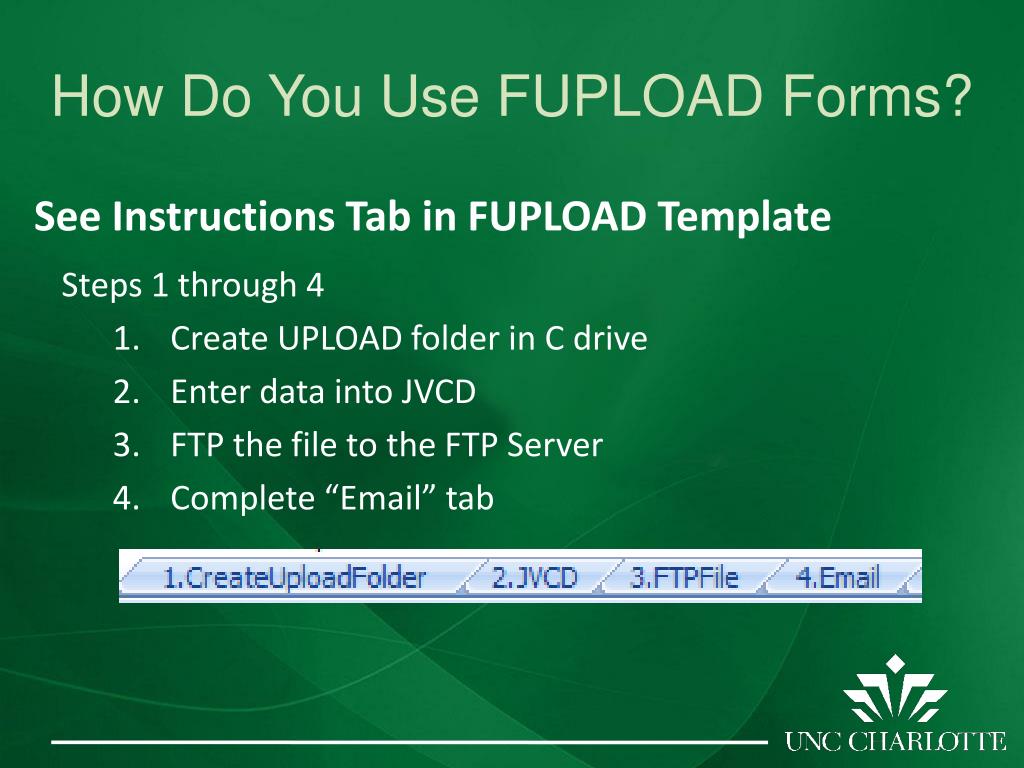 How Do You Use FUPLOAD Forms?

See Instructions Tab in FUPLOAD Template

Steps 1 through 4

1. Create UPLOAD folder in C drive
2. Enter data into JVCD
3. FTP the file to the FTP Server
4. Complete “Email” tab

1.CreateUploadFolder 2.JVCD 3.FTPFile 4.Email

UNC CHARLOTTE